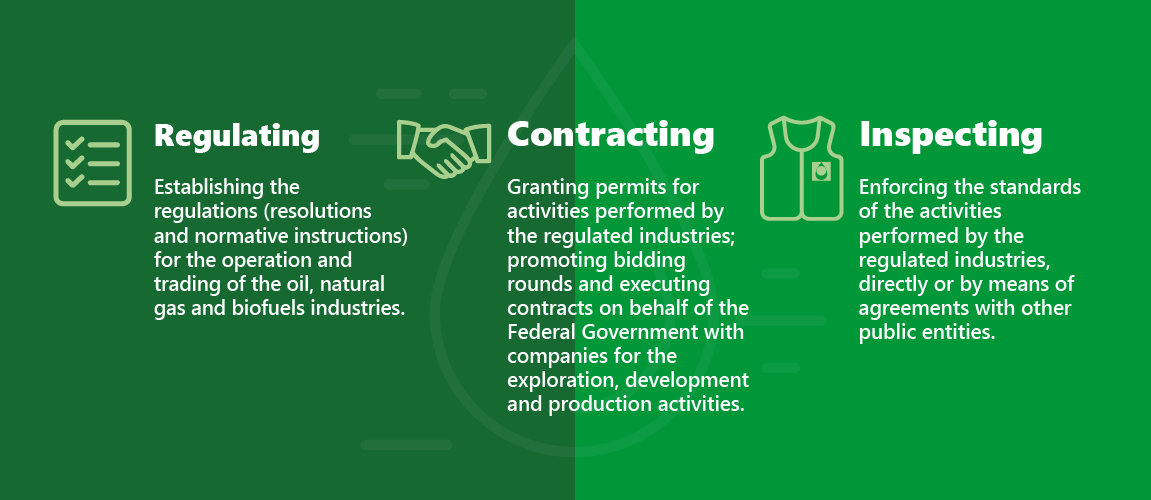 Regulating

Establishing the regulations (resolutions and normative instructions) for the operation and trading of the oil, natural gas and biofuels industries.

Contracting

Granting permits for activities performed by the regulated industries; promoting bidding rounds and executing contracts on behalf of the Federal Government with companies for the exploration, development and production activities.

Inspecting

Enforcing the standards of the activities performed by the regulated industries, directly or by means of agreements with other public entities.